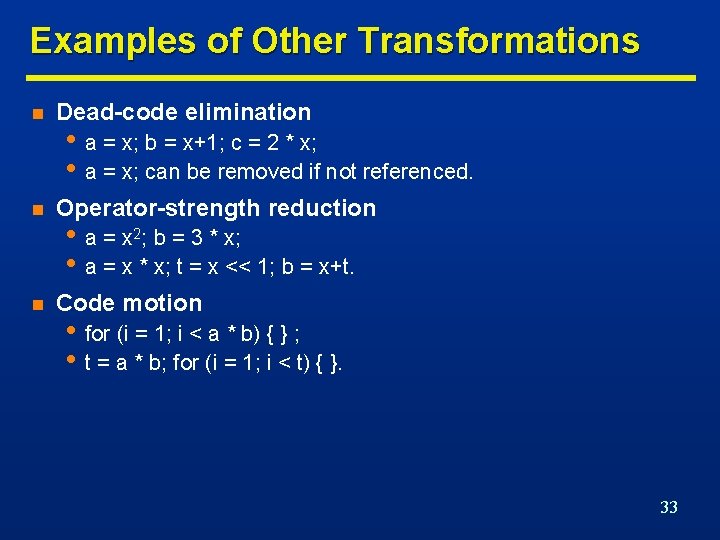 Examples of Other Transformations

- Dead-code elimination
  - a = x; b = x+1; c = 2 * x;
  - a = x; can be removed if not referenced.
- Operator-strength reduction
  - a = $x^2$; b = 3 * x;
  - a = x * x; t = x << 1; b = x+t.
- Code motion
  - for (i = 1; i < a * b) { } ;
  - t = a * b; for (i = 1; i < t) { }.

33